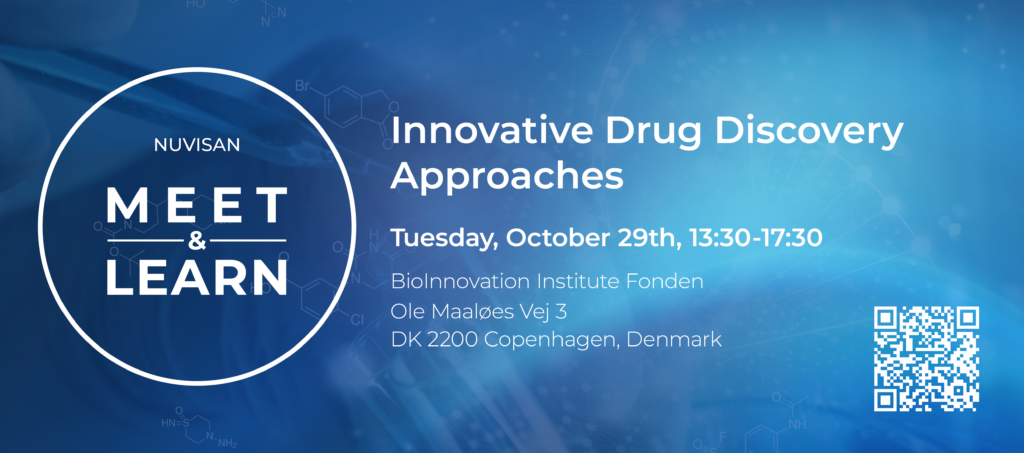 NUVISAN

MEET
&
LEARN

Innovative Drug Discovery Approaches

Tuesday, October 29th, 13:30-17:30

BioInnovation Institute Fonden
Ole Maaløes Vej 3
DK 2200 Copenhagen, Denmark